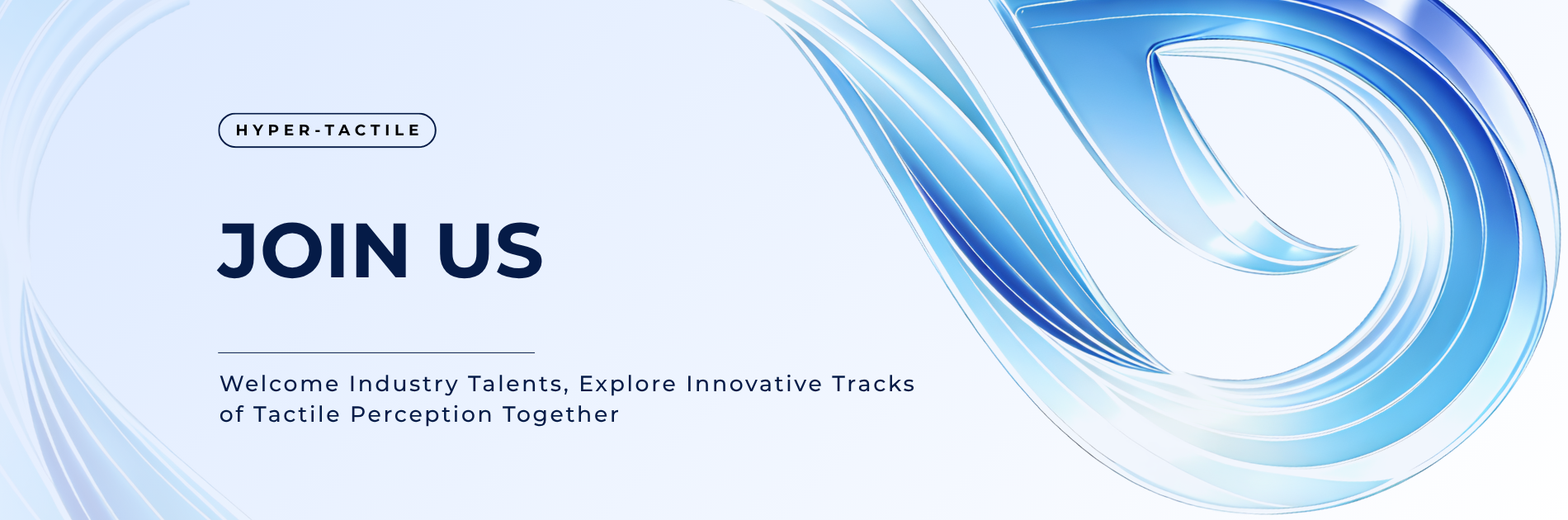 HYPER-TACTILE

JOIN US

Welcome Industry Talents, Explore Innovative Tracks of Tactile Perception Together